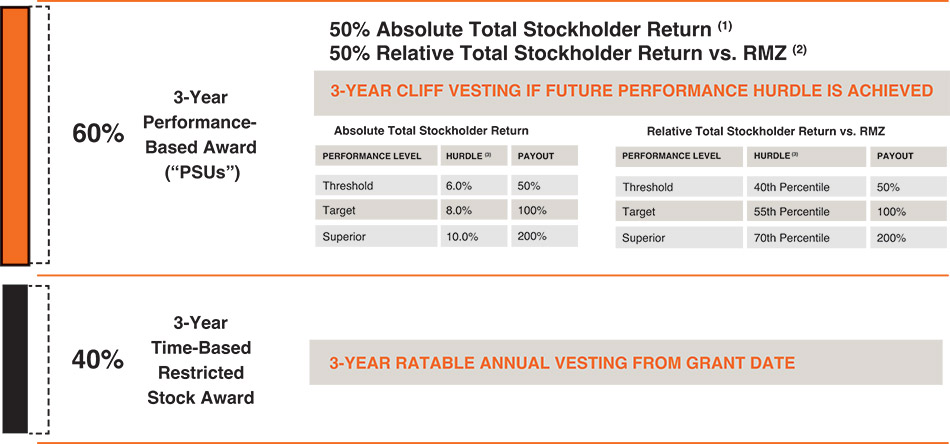 60%

3-Year Performance-Based Award ("PSUs")

50% Absolute Total Stockholder Return $^{(1)}$
50% Relative Total Stockholder Return vs. RMZ $^{(2)}$

3-YEAR CLIFF VESTING IF FUTURE PERFORMANCE HURDLE IS ACHIEVED

Absolute Total Stockholder Return

| PERFORMANCE LEVEL | HURDLE $^{(3)}$ | PAYOUT |
|---|---|---|
| Threshold | 6.0% | 50% |
| Target | 8.0% | 100% |
| Superior | 10.0% | 200% |

Relative Total Stockholder Return vs. RMZ

| PERFORMANCE LEVEL | HURDLE $^{(3)}$ | PAYOUT |
|---|---|---|
| Threshold | 40th Percentile | 50% |
| Target | 55th Percentile | 100% |
| Superior | 70th Percentile | 200% |

40%

3-Year Time-Based Restricted Stock Award

3-YEAR RATABLE ANNUAL VESTING FROM GRANT DATE